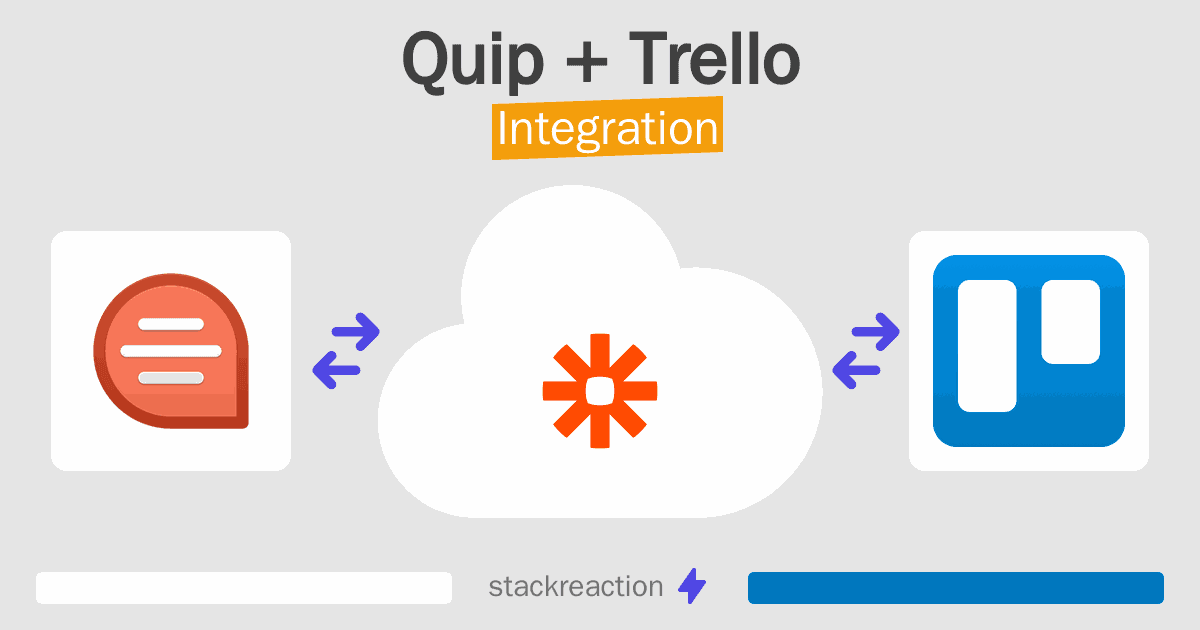 Quip + Trello
Integration

stackreaction